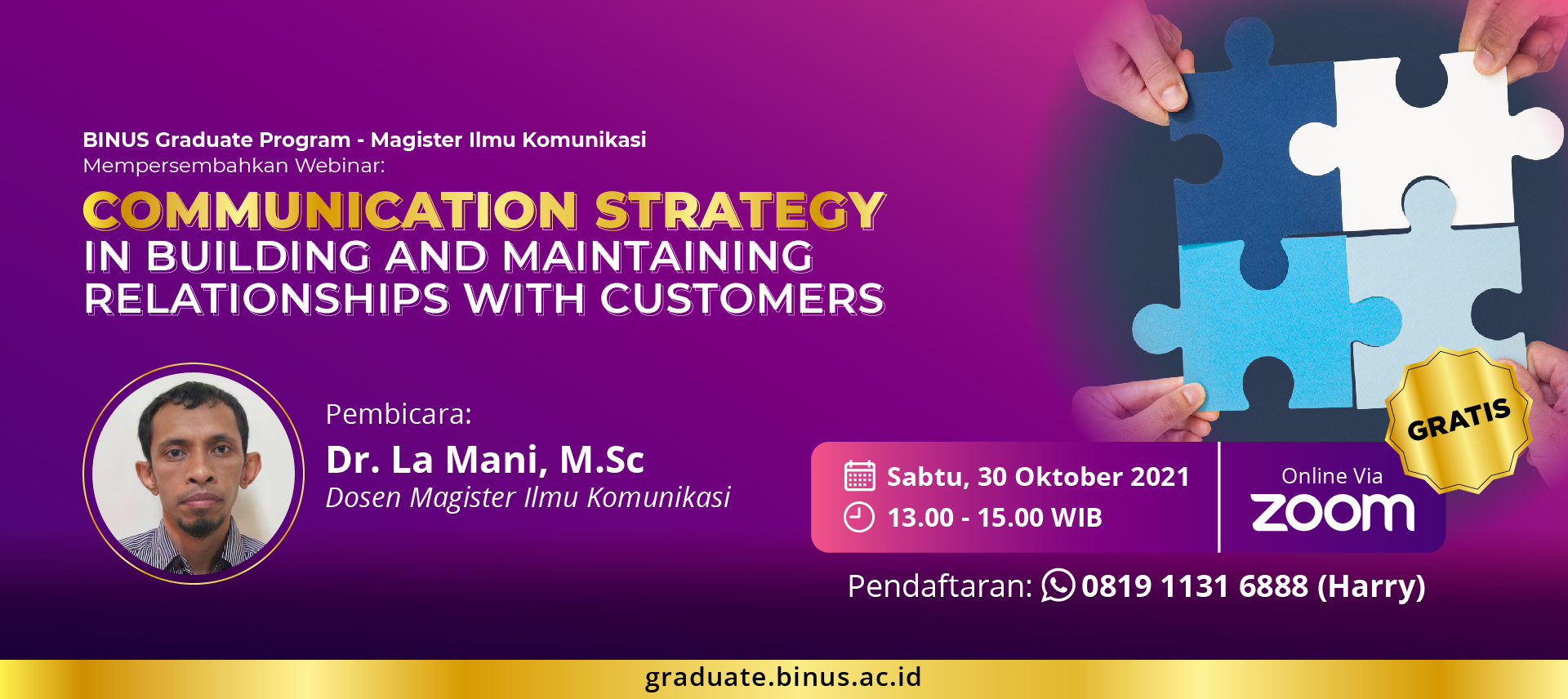 BINUS Graduate Program - Magister Ilmu Komunikasi
Mempersembahkan Webinar:

COMMUNICATION STRATEGY
IN BUILDING AND MAINTAINING RELATIONSHIPS WITH CUSTOMERS

Pembicara:
Dr. La Mani, M.Sc
Dosen Magister Ilmu Komunikasi

GRATIS

Sabtu, 30 Oktober 2021
13.00 - 15.00 WIB

Online Via
zoom

Pendaftaran: 0819 1131 6888 (Harry)

graduate.binus.ac.id